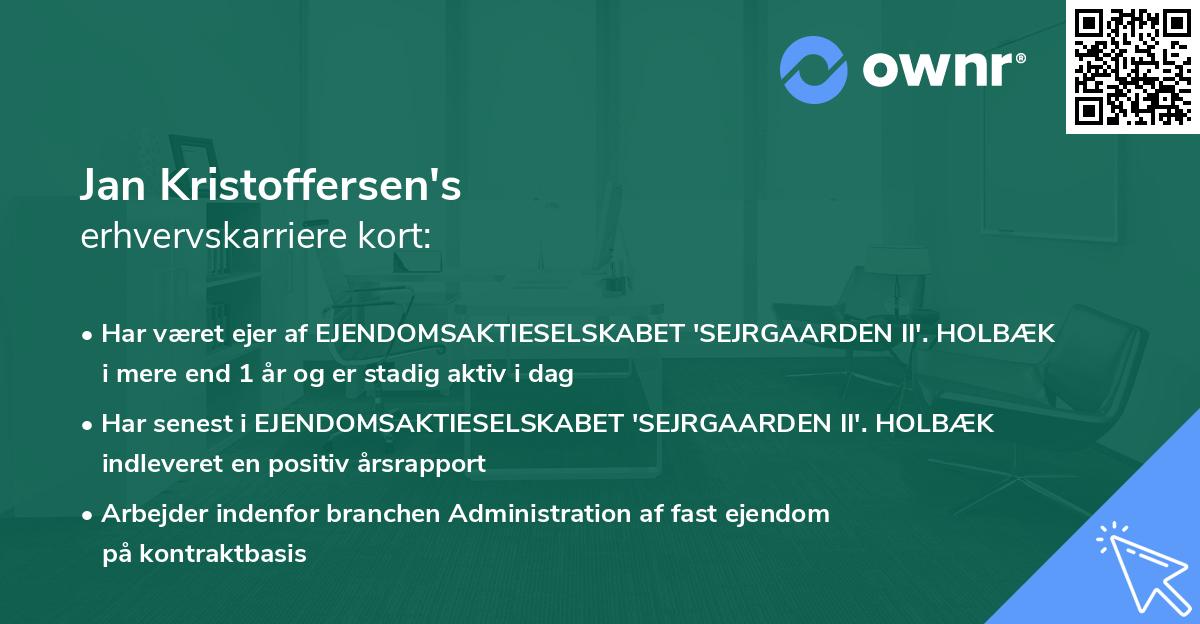 ownr®

Jan Kristoffersen's
erhvervskarriere kort:

• Har været ejer af EJENDOMSAKTIESELSKABET 'SEJRGAARDEN II'. HOLBÆK i mere end 1 år og er stadig aktiv i dag

• Har senest i EJENDOMSAKTIESELSKABET 'SEJRGAARDEN II'. HOLBÆK indleveret en positiv årsrapport

• Arbejder indenfor branchen Administration af fast ejendom på kontraktbasis